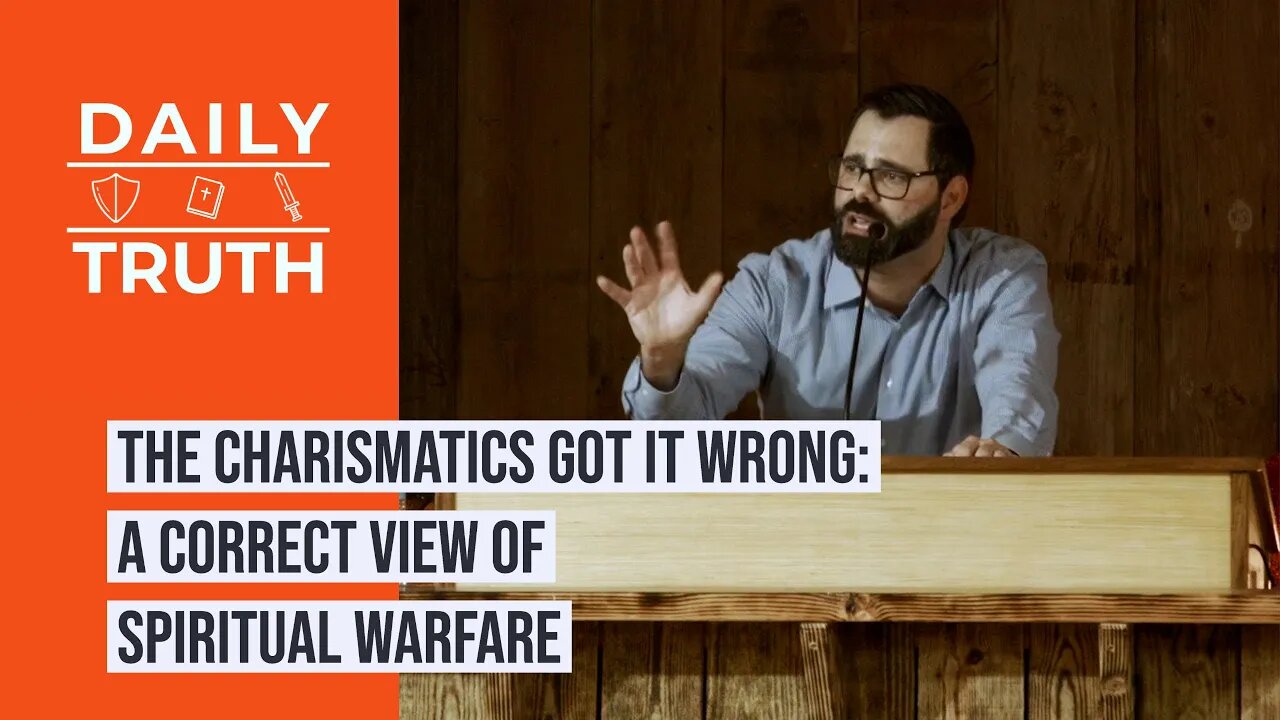 DAILY
TRUTH

THE CHARISMATICS GOT IT WRONG:
A CORRECT VIEW OF
SPIRITUAL WARFARE